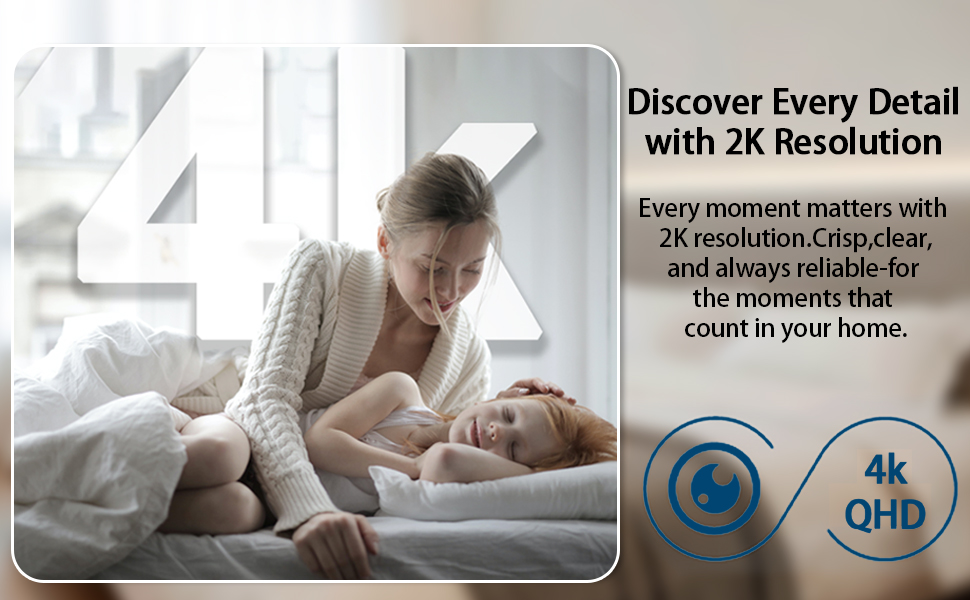 4K

Discover Every Detail with 2K Resolution

Every moment matters with 2K resolution.Crisp,clear, and always reliable-for the moments that count in your home.

4k QHD